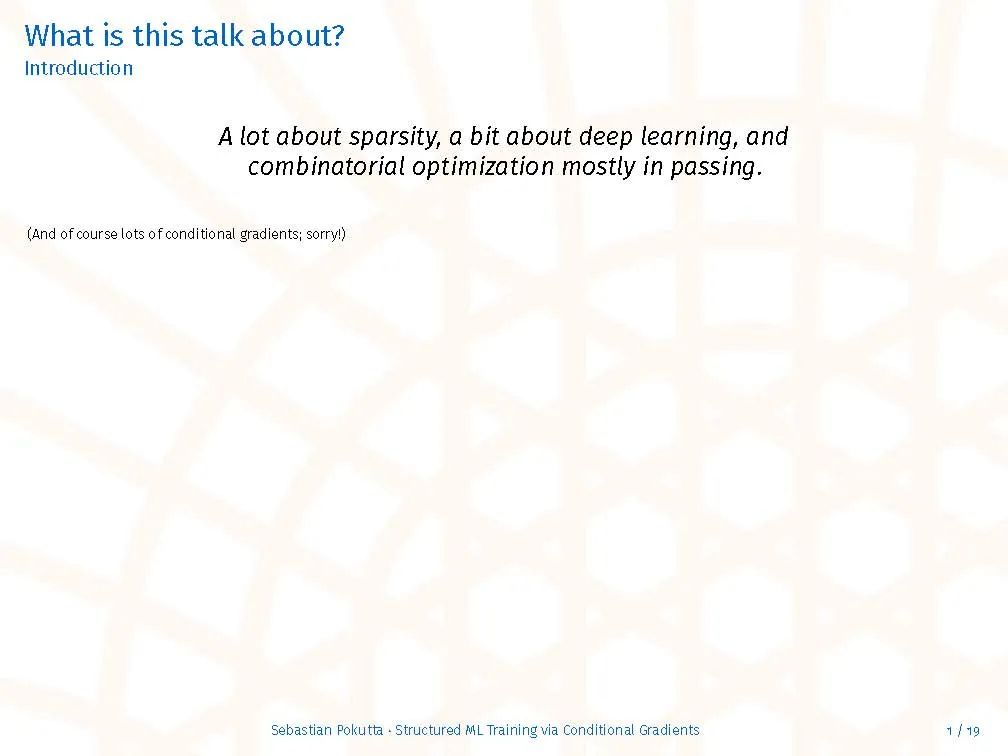 What is this talk about?
Introduction

A lot about sparsity, a bit about deep learning, and combinatorial optimization mostly in passing.

(And of course lots of conditional gradients; sorry!)

Sebastian Pokutta · Structured ML Training via Conditional Gradients

1 / 19